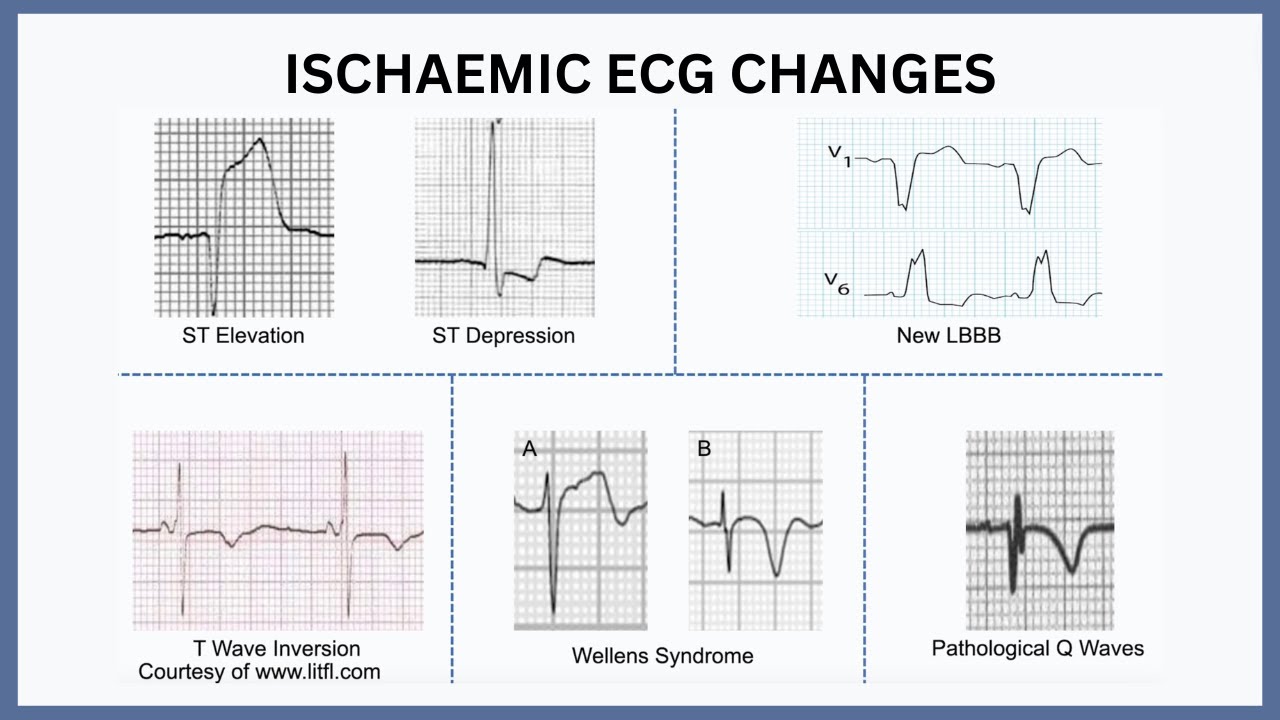 ISCHAEMIC ECG CHANGES

ST Elevation

ST Depression

$V_1$

$V_6$

New LBBB

T Wave Inversion
Courtesy of www.litfl.com

A

B

Wellens Syndrome

Pathological Q Waves